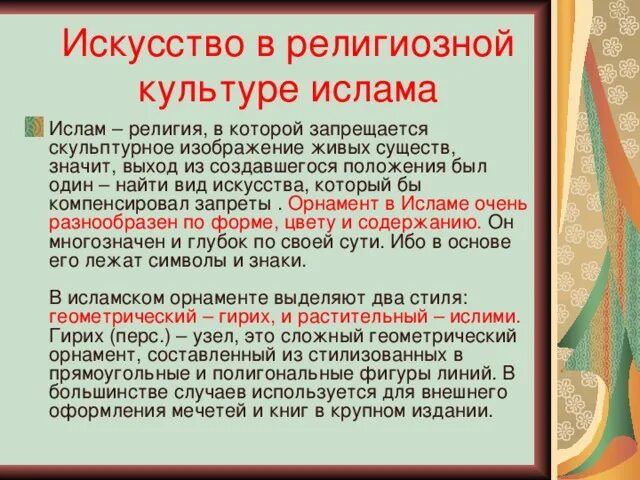 Искусство в религиозной культуре ислама

Ислам – религия, в которой запрещается скульптурное изображение живых существ, значит, выход из создавшегося положения был один – найти вид искусства, который бы компенсировал запреты . Орнамент в Исламе очень разнообразен по форме, цвету и содержанию. Он многозначен и глубок по своей сути. Ибо в основе его лежат символы и знаки.

В исламском орнаменте выделяют два стиля: геометрический – гирих, и растительный – ислими. Гирих (перс.) – узел, это сложный геометрический орнамент, составленный из стилизованных в прямоугольные и полигональные фигуры линий. В большинстве случаев используется для внешнего оформления мечетей и книг в крупном издании.